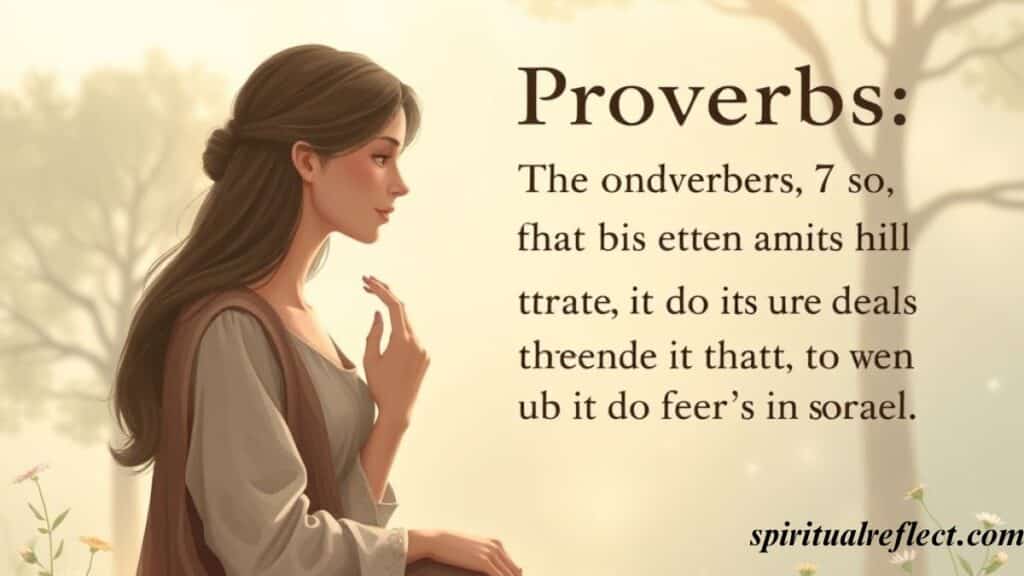 Proverbs:

The ondverbers, 7 so, fhat bis etten amits hill ttrate, it do its ure deals theende it thatt, to wen ub it do feer's in sorael.

spiritualreflect.com